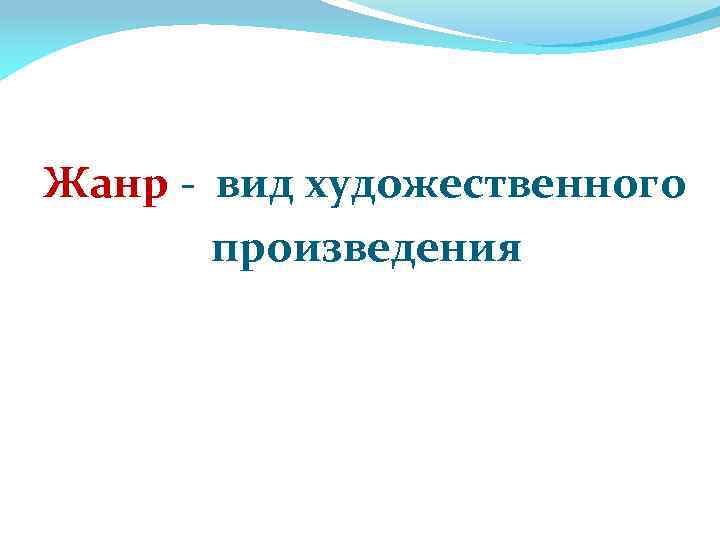 Жанр - вид художественного произведения